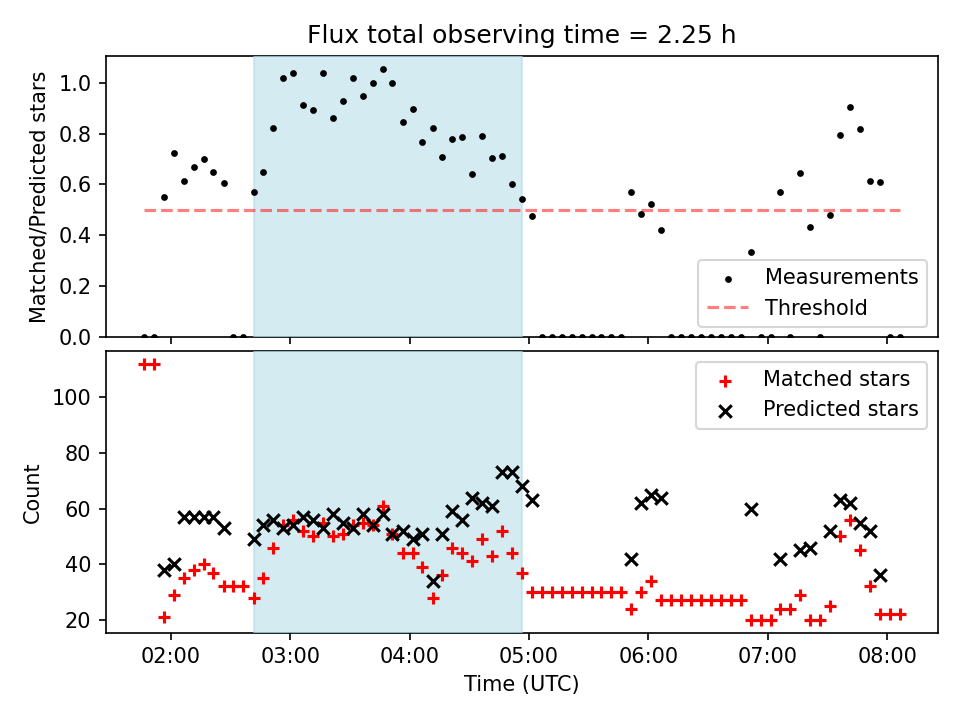 Flux total observing time = 2.25 h

Matched/Predicted stars

1.0
0.8
0.6
0.4
0.2
0.0

Measurements
Threshold

Count

100
80
60
40
20

Matched stars
Predicted stars

02:00
03:00
04:00
05:00
06:00
07:00
08:00

Time (UTC)